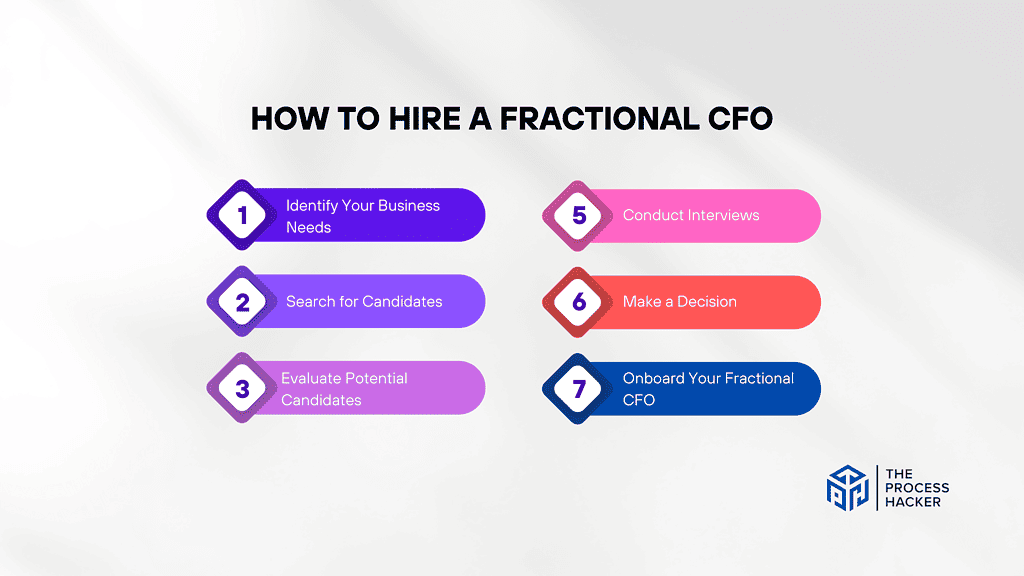 HOW TO HIRE A FRACTIONAL CFO

1 Identify Your Business Needs

2 Search for Candidates

3 Evaluate Potential Candidates

5 Conduct Interviews

6 Make a Decision

7 Onboard Your Fractional CFO

THE PROCESS HACKER